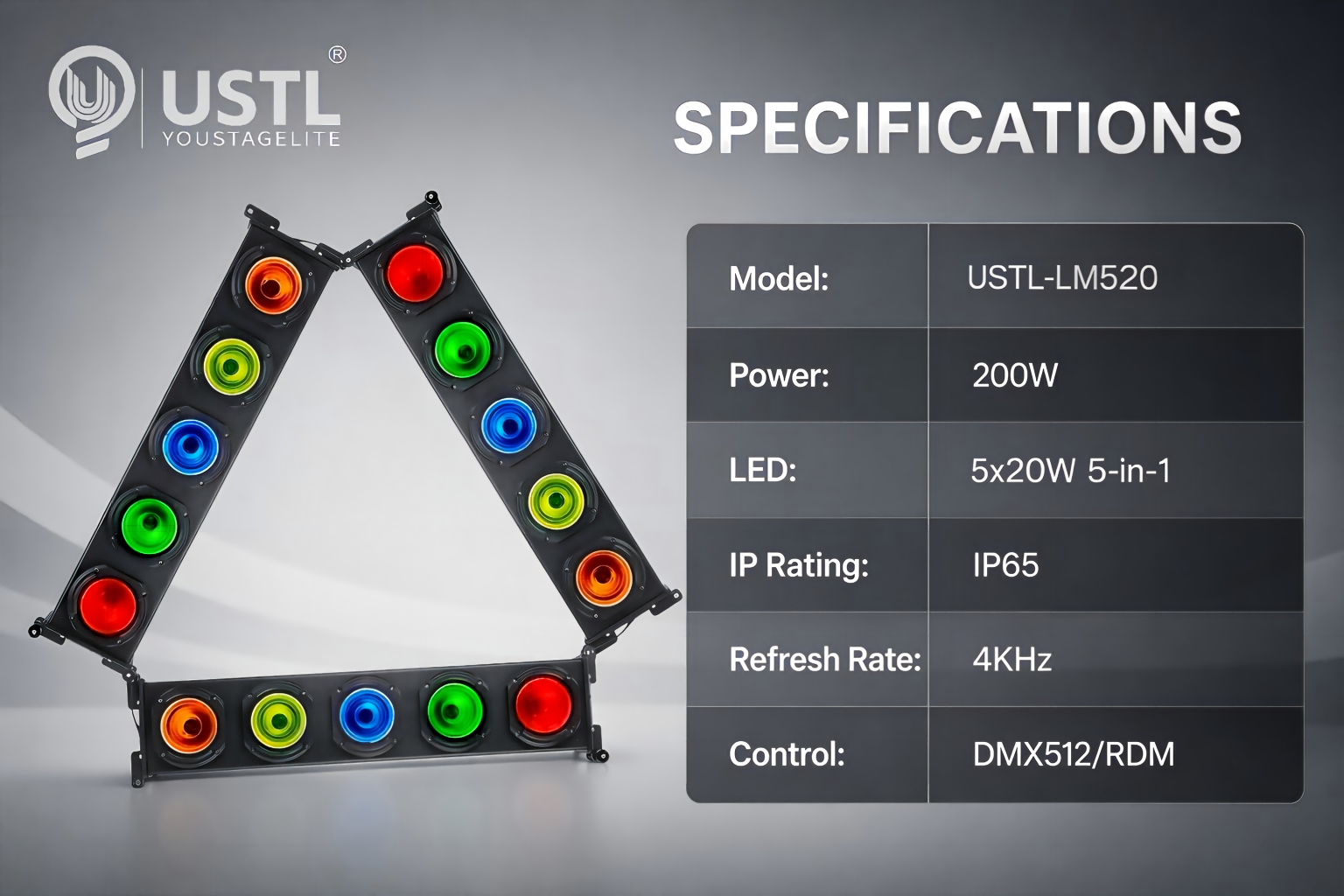 USTL®
YOUSTAGELITE

SPECIFICATIONS

| Model: | USTL-LM520 |
|---|---|
| Power: | 200W |
| LED: | 5x20W 5-in-1 |
| IP Rating: | IP65 |
| Refresh Rate: | 4KHz |
| Control: | DMX512/RDM |